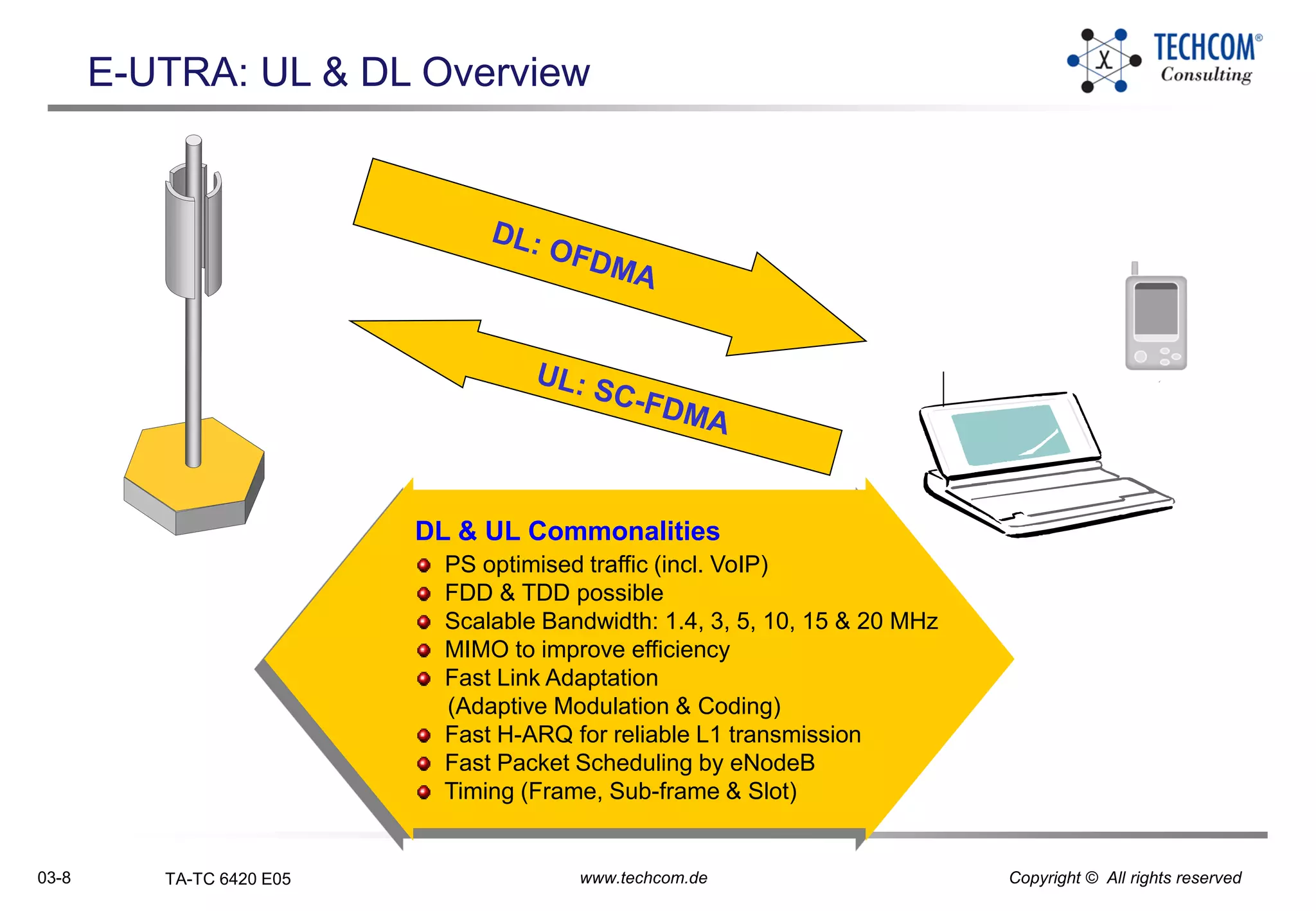 E-UTRA: UL & DL Overview

TECHCOM®
Consulting

DL: OFDMA

UL: SC-FDMA

DL & UL Commonalities
PS optimised traffic (incl. VoIP)
FDD & TDD possible
Scalable Bandwidth: 1.4, 3, 5, 10, 15 & 20 MHz
MIMO to improve efficiency
Fast Link Adaptation (Adaptive Modulation & Coding)
Fast H-ARQ for reliable L1 transmission
Fast Packet Scheduling by eNodeB
Timing (Frame, Sub-frame & Slot)

03-8 TA-TC 6420 E05 www.techcom.de Copyright © All rights reserved